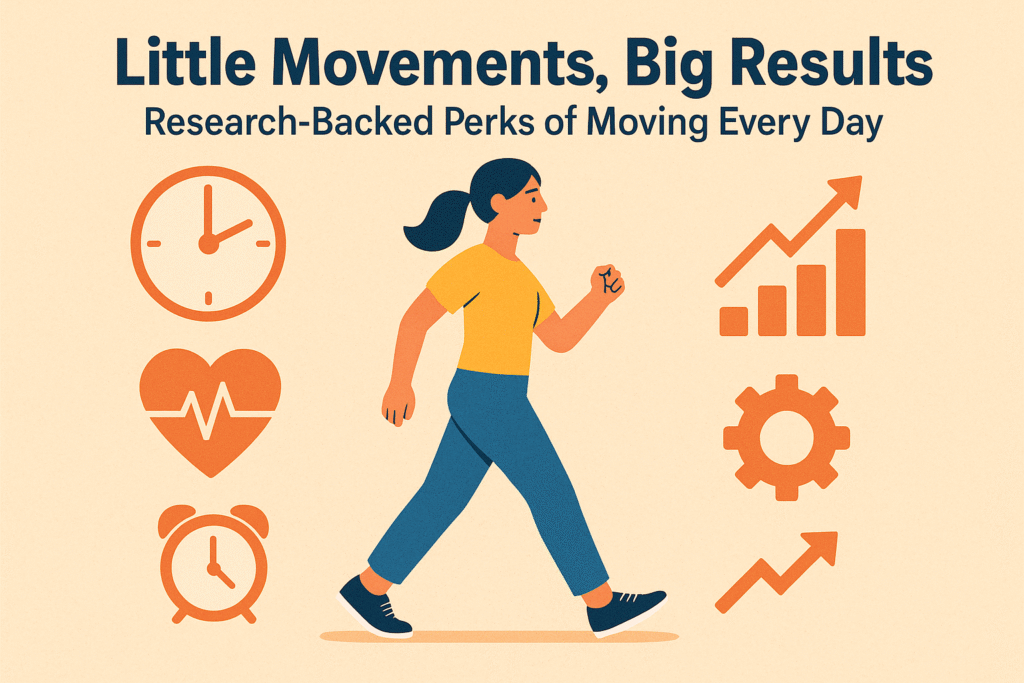 Little Movements, Big Results

Research-Backed Perks of Moving Every Day